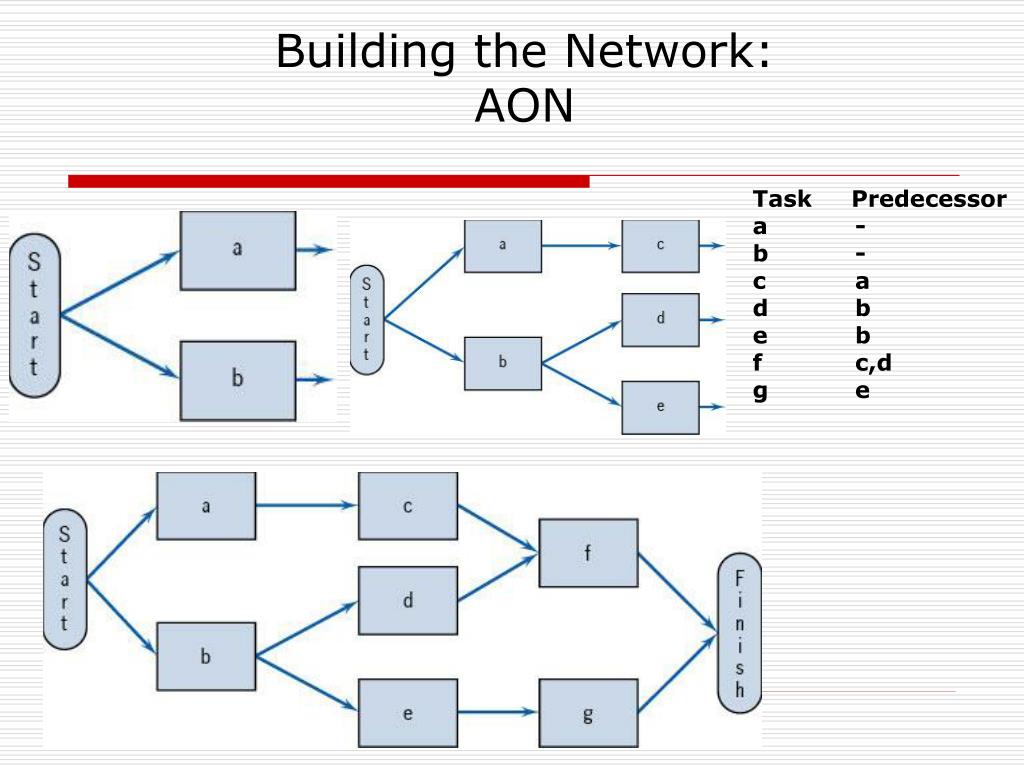 Building the Network:
AON

| Task | Predecessor |
|---|---|
| a | - |
| b | - |
| c | a |
| d | b |
| e | b |
| f | c,d |
| g | e |

Start
a
b

Start
a
b
c
d
e

Start
a
b
c
d
e
f
g
Finish